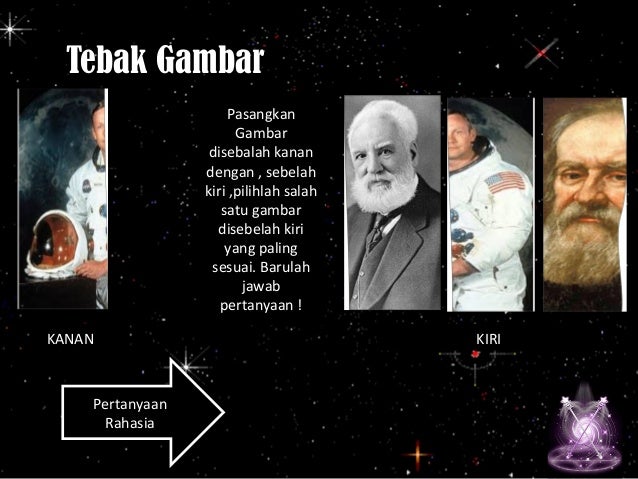 Tebak Gambar

Pasangkan Gambar disebalah kanan dengan , sebelah kiri ,pilihlah salah satu gambar disebelah kiri yang paling sesuai. Barulah jawab pertanyaan !

KANAN

KIRI

Pertanyaan Rahasia